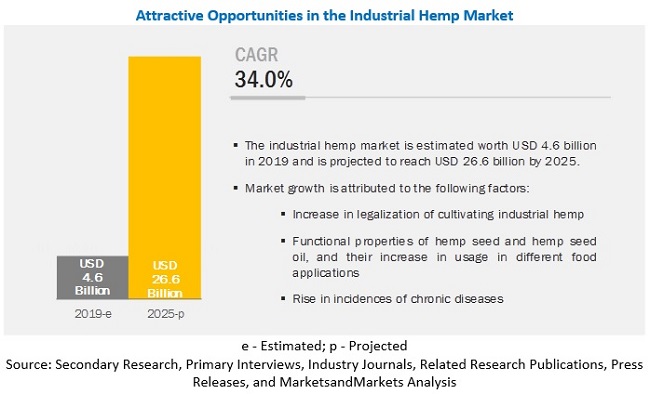 Attractive Opportunities in the Industrial Hemp Market

USD 4.6 Billion

USD 26.6 Billion

2019-e

2025-p

CAGR

34.0%

▪ The industrial hemp market is estimated worth USD 4.6 billion in 2019 and is projected to reach USD 26.6 billion by 2025.

▪ Market growth is attributed to the following factors:

▪ Increase in legalization of cultivating industrial hemp

▪ Functional properties of hemp seed and hemp seed oil, and their increase in usage in different food applications

▪ Rise in incidences of chronic diseases

e - Estimated; p - Projected

Source: Secondary Research, Primary Interviews, Industry Journals, Related Research Publications, Press Releases, and MarketsandMarkets Analysis